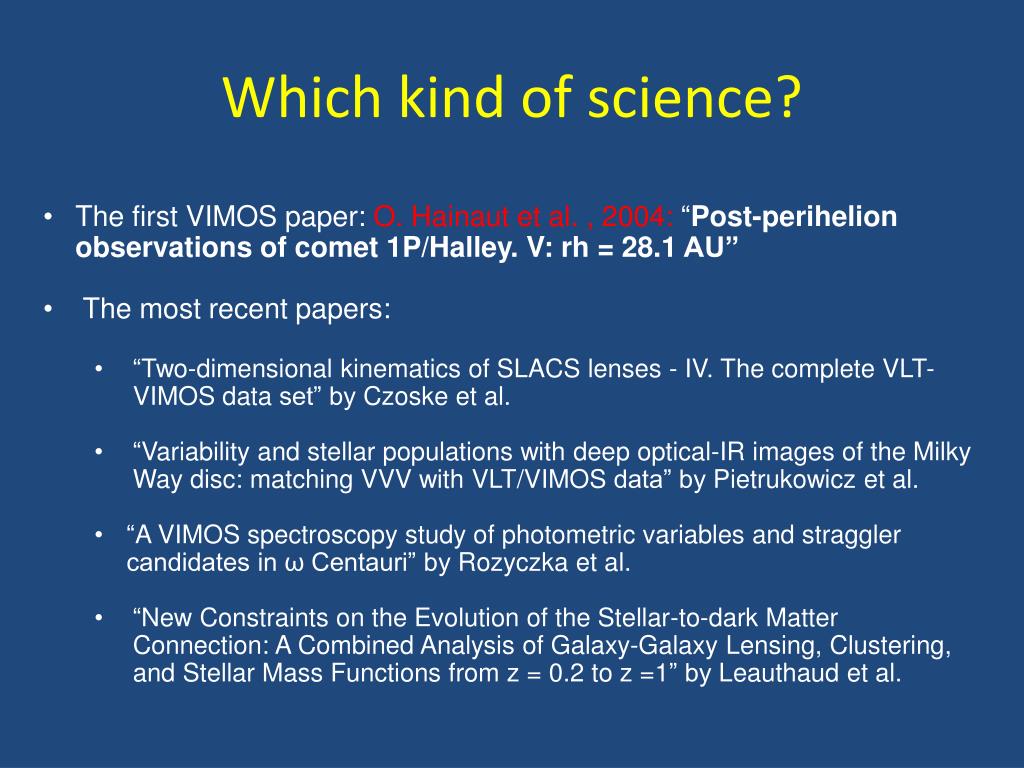 Which kind of science?

• The first VIMOS paper: O. Hainaut et al. , 2004: “Post-perihelion observations of comet 1P/Halley. V: rh = 28.1 AU”

• The most recent papers:

• “Two-dimensional kinematics of SLACS lenses - IV. The complete VLT-VIMOS data set” by Czoske et al.

• “Variability and stellar populations with deep optical-IR images of the Milky Way disc: matching VVV with VLT/VIMOS data” by Pietrukowicz et al.

• “A VIMOS spectroscopy study of photometric variables and straggler candidates in ω Centauri” by Rozyczka et al.

• “New Constraints on the Evolution of the Stellar-to-dark Matter Connection: A Combined Analysis of Galaxy-Galaxy Lensing, Clustering, and Stellar Mass Functions from z = 0.2 to z =1” by Leauthaud et al.